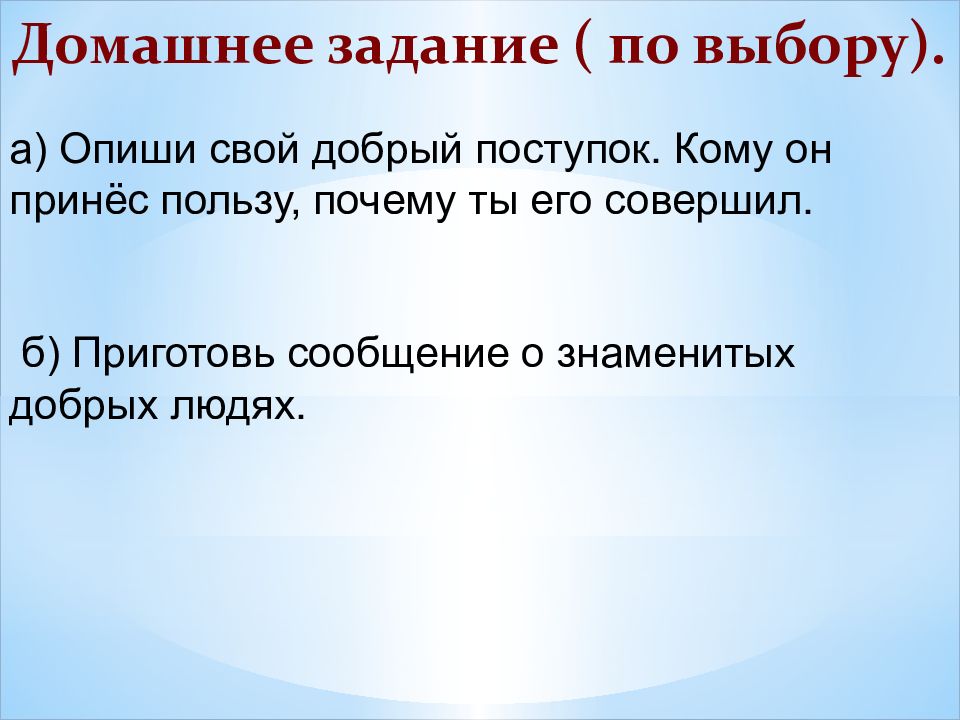 Домашнее задание ( по выбору).

а) Опиши свой добрый поступок. Кому он принёс пользу, почему ты его совершил.

б) Приготовь сообщение о знаменитых добрых людях.